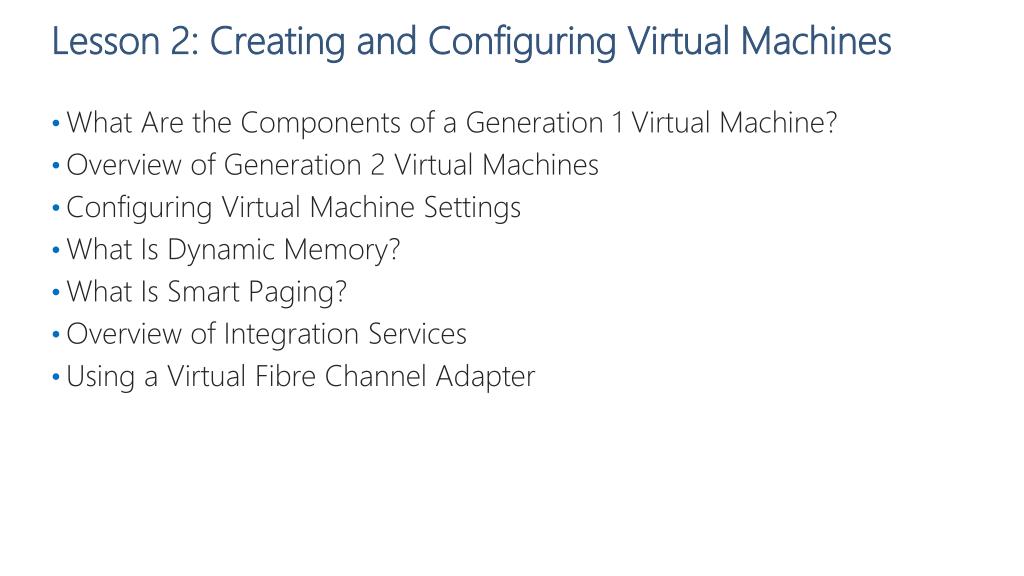 Lesson 2: Creating and Configuring Virtual Machines

• What Are the Components of a Generation 1 Virtual Machine?
• Overview of Generation 2 Virtual Machines
• Configuring Virtual Machine Settings
• What Is Dynamic Memory?
• What Is Smart Paging?
• Overview of Integration Services
• Using a Virtual Fibre Channel Adapter